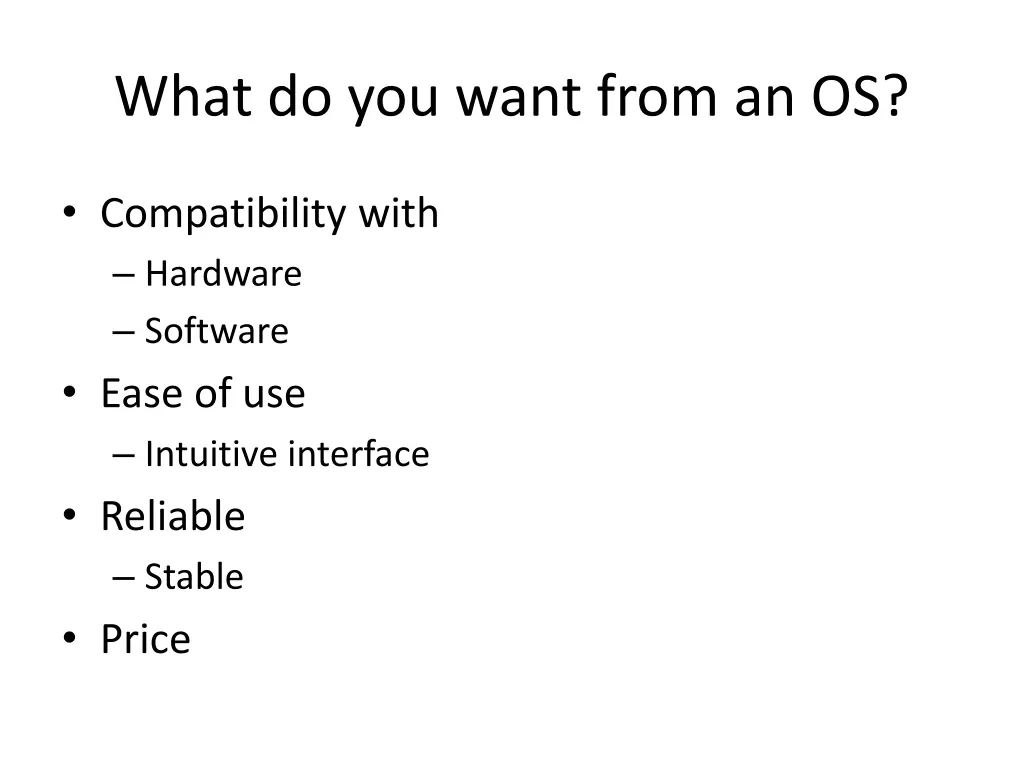 What do you want from an OS?

• Compatibility with
  – Hardware
  – Software
• Ease of use
  – Intuitive interface
• Reliable
  – Stable
• Price